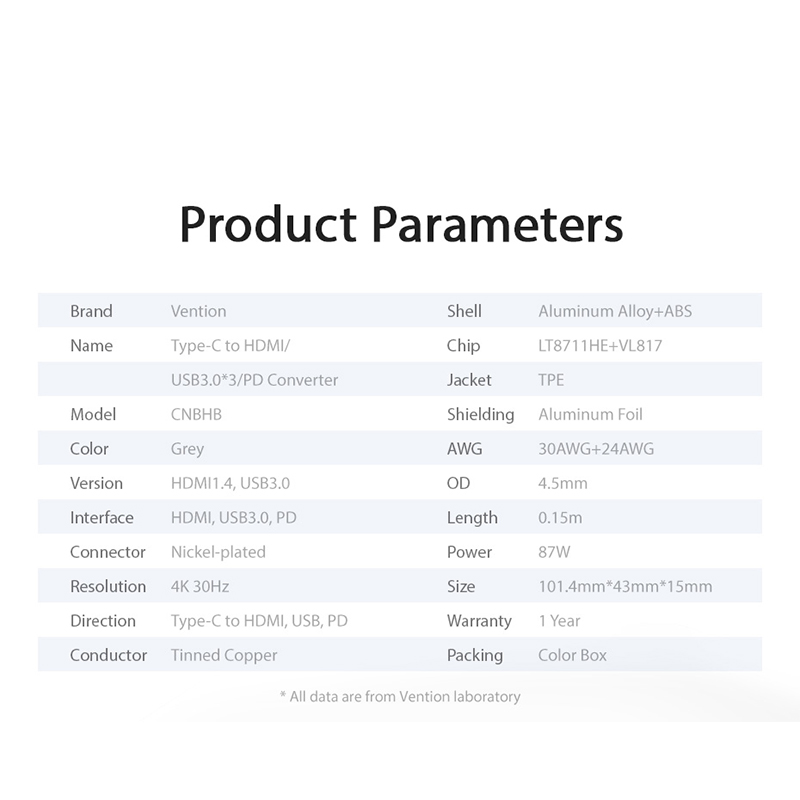 Product Parameters

| Brand | Vention | Shell | Aluminum Alloy+ABS |
|---|---|---|---|
| Name | Type-C to HDMI/ | Chip | LT8711HE+VL817 |
| | USB3.0*3/PD Converter | Jacket | TPE |
| Model | CNBHB | Shielding | Aluminum Foil |
| Color | Grey | AWG | 30AWG+24AWG |
| Version | HDMI1.4, USB3.0 | OD | 4.5mm |
| Interface | HDMI, USB3.0, PD | Length | 0.15m |
| Connector | Nickel-plated | Power | 87W |
| Resolution | 4K 30Hz | Size | 101.4mm*43mm*15mm |
| Direction | Type-C to HDMI, USB, PD | Warranty | 1 Year |
| Conductor | Tinned Copper | Packing | Color Box |

* All data are from Vention laboratory